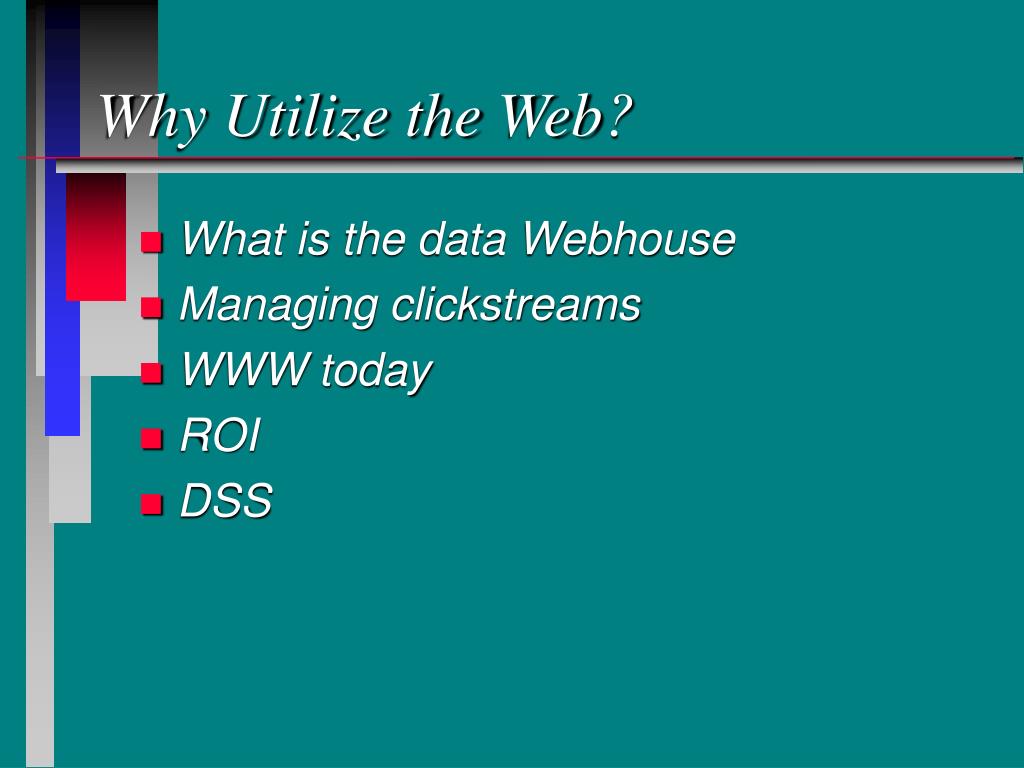 Why Utilize the Web?

- What is the data Webhouse
- Managing clickstreams
- WWW today
- ROI
- DSS